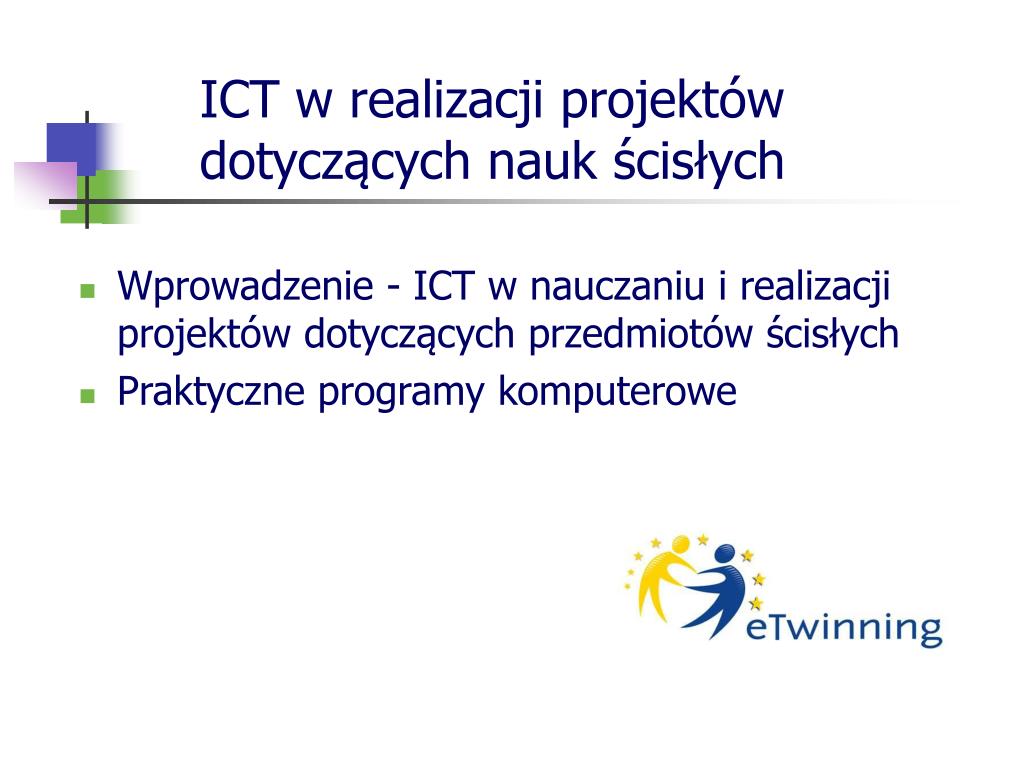 ICT w realizacji projektów dotyczących nauk ścisłych

- Wprowadzenie - ICT w nauczaniu i realizacji projektów dotyczących przedmiotów ścisłych
- Praktyczne programy komputerowe

eTwinning